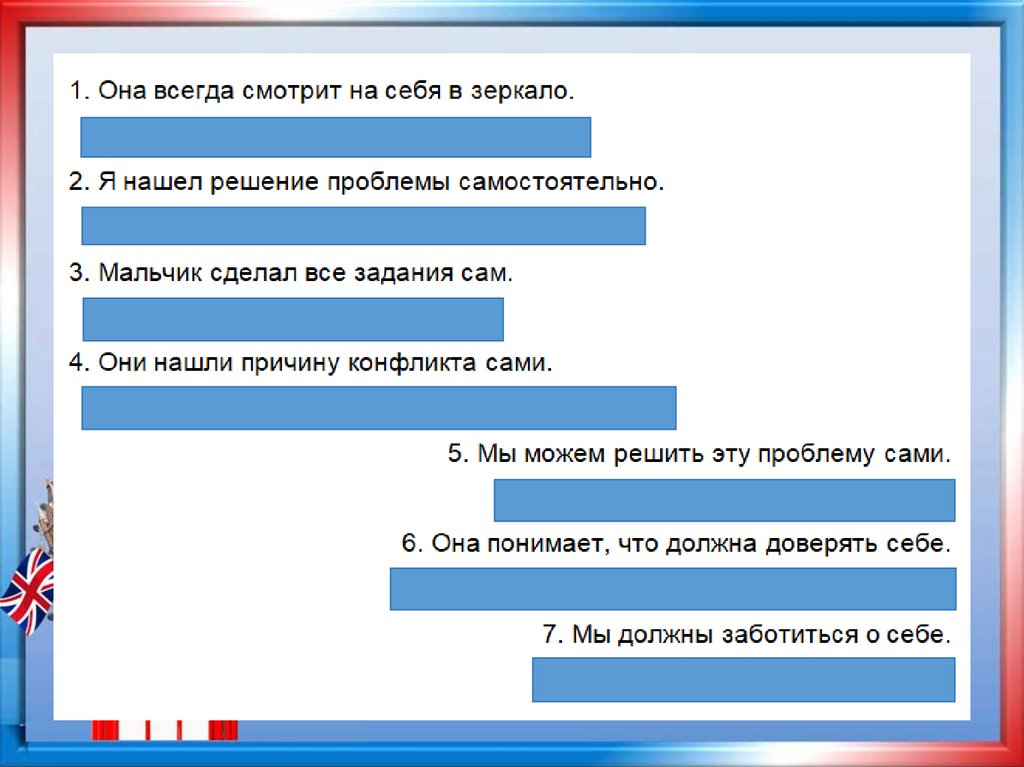 1. Она всегда смотрит на себя в зеркало.

2. Я нашел решение проблемы самостоятельно.

3. Мальчик сделал все задания сам.

4. Они нашли причину конфликта сами.

5. Мы можем решить эту проблему сами.

6. Она понимает, что должна доверять себе.

7. Мы должны заботиться о себе.